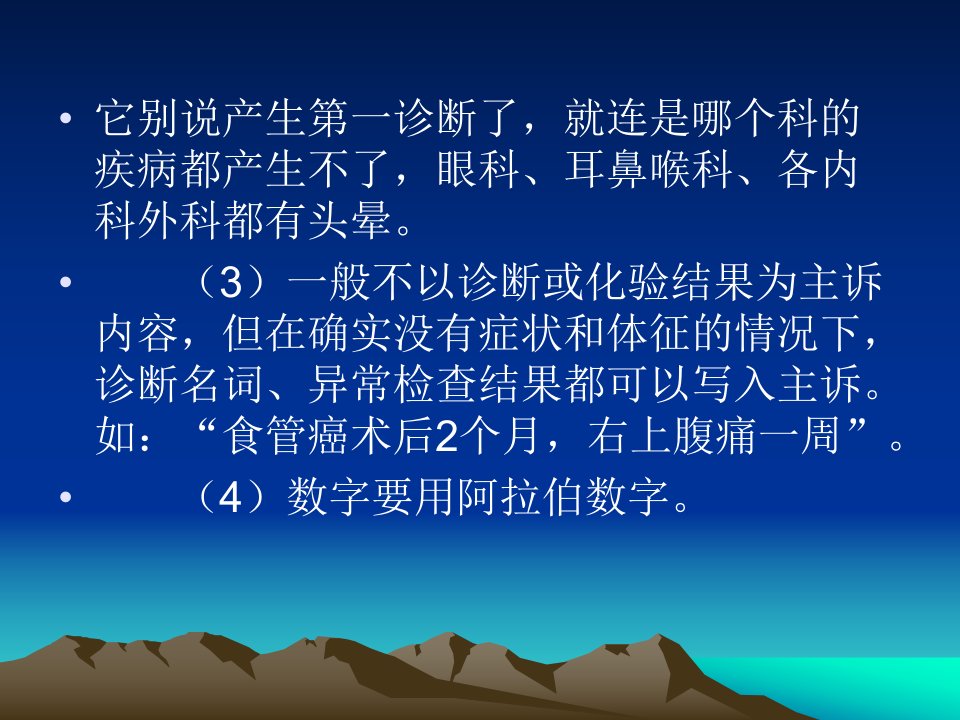 • 它别说产生第一诊断了，就连是哪个科的疾病都产生不了，眼科、耳鼻喉科、各内科外科都有头晕。

• （3）一般不以诊断或化验结果为主诉内容，但在确实没有症状和体征的情况下，诊断名词、异常检查结果都可以写入主诉。如：“食管癌术后2个月，右上腹痛一周”。

• （4）数字要用阿拉伯数字。